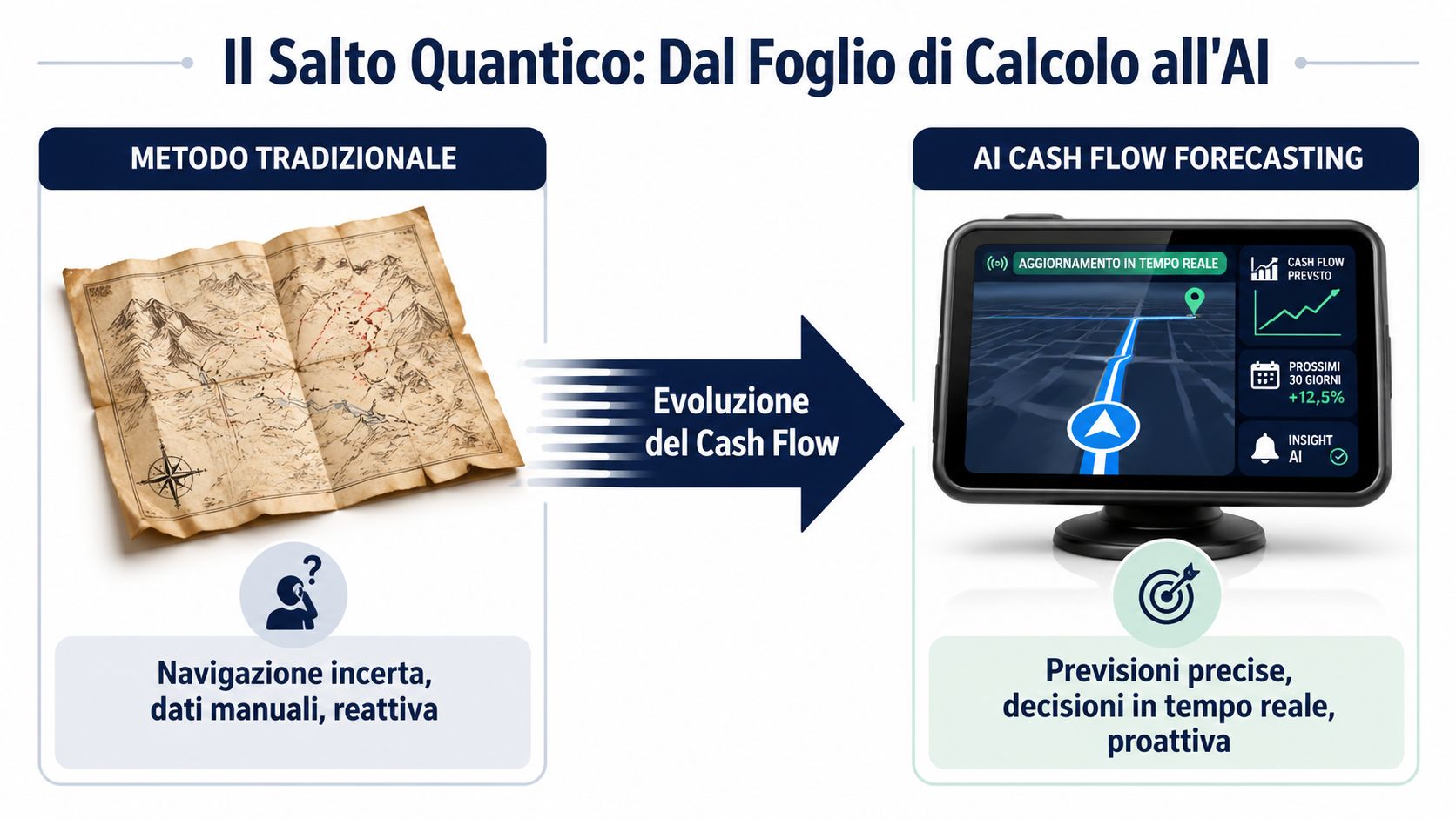 Il Salto Quantico: Dal Foglio di Calcolo all'AI

METODO TRADIZIONALE

Navigazione incerta, dati manuali, reattiva

Evoluzione del Cash Flow

AI CASH FLOW FORECASTING

AGGIORNAMENTO IN TEMPO REALE

CASH FLOW PREVSTO

PROSSIMI 30 GIORNI +12,5%

INSIGHT AI

Previsioni precise, decisioni in tempo reale, proattiva